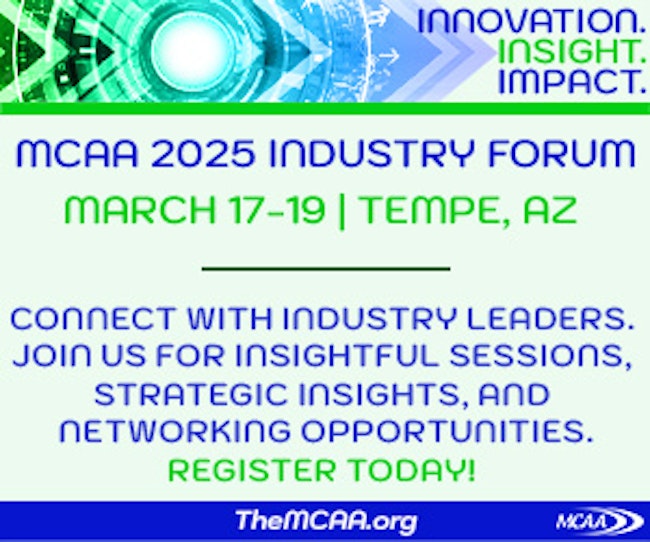 INNOVATION.
INSIGHT.
IMPACT.

MCAA 2025 INDUSTRY FORUM

MARCH 17-19 | TEMPE, AZ

CONNECT WITH INDUSTRY LEADERS. JOIN US FOR INSIGHTFUL SESSIONS, STRATEGIC INSIGHTS, AND NETWORKING OPPORTUNITIES.

REGISTER TODAY!

TheMCAA.org

MCAA